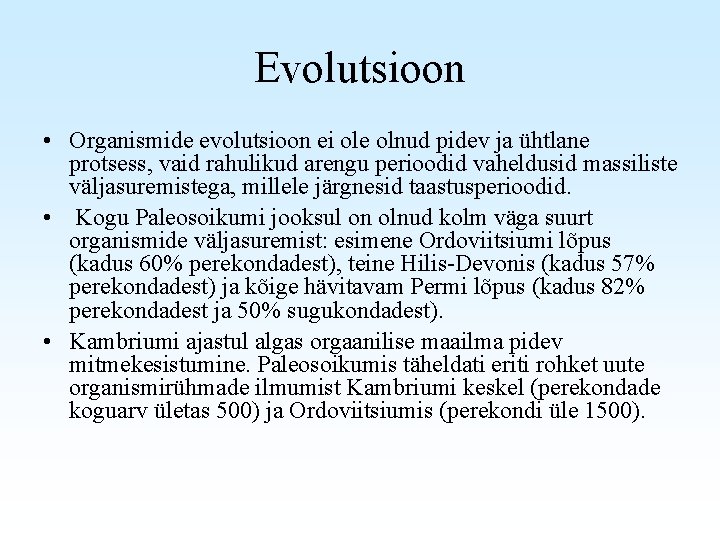 Evolutsioon

• Organismide evolutsioon ei ole olnud pidev ja ühtlane protsess, vaid rahulikud arengu perioodid vaheldusid massiliste väljasuremistega, millele järgnesid taastusperioodid.

• Kogu Paleosoikumi jooksul on olnud kolm väga suurt organismide väljasuremist: esimene Ordoviitsiumi lõpus (kadus 60% perekondadest), teine Hilis-Devonis (kadus 57% perekondadest) ja kõige hävitavam Permi lõpus (kadus 82% perekondadest ja 50% sugukondadest).

• Kambriumi ajastul algas orgaanilise maailma pidev mitmekesistumine. Paleosoikumis täheldati eriti rohket uute organismirühmade ilmumist Kambriumi keskel (perekondade koguarv ületas 500) ja Ordoviitsiumis (perekondi üle 1500).